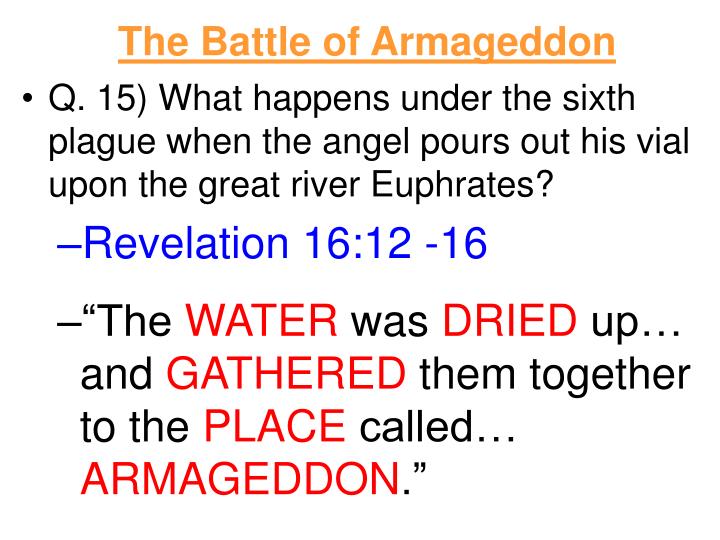 The Battle of Armageddon

• Q. 15) What happens under the sixth plague when the angel pours out his vial upon the great river Euphrates?

–Revelation 16:12 -16

–“The WATER was DRIED up… and GATHERED them together to the PLACE called… ARMAGEDDON.”